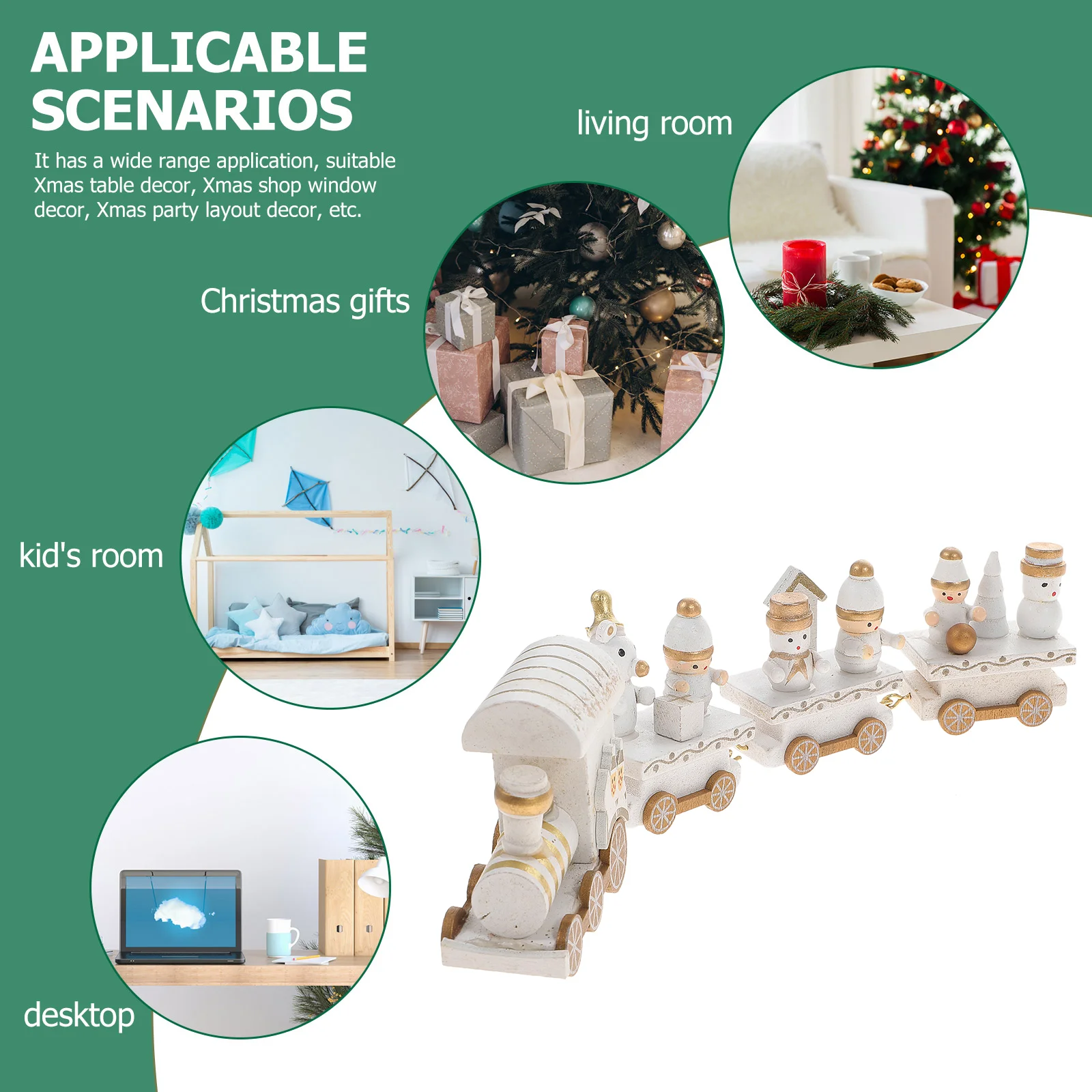 APPLICABLE SCENARIOS

It has a wide range application, suitable Xmas table decor, Xmas shop window decor, Xmas party layout decor, etc.

living room

Christmas gifts

kid's room

desktop